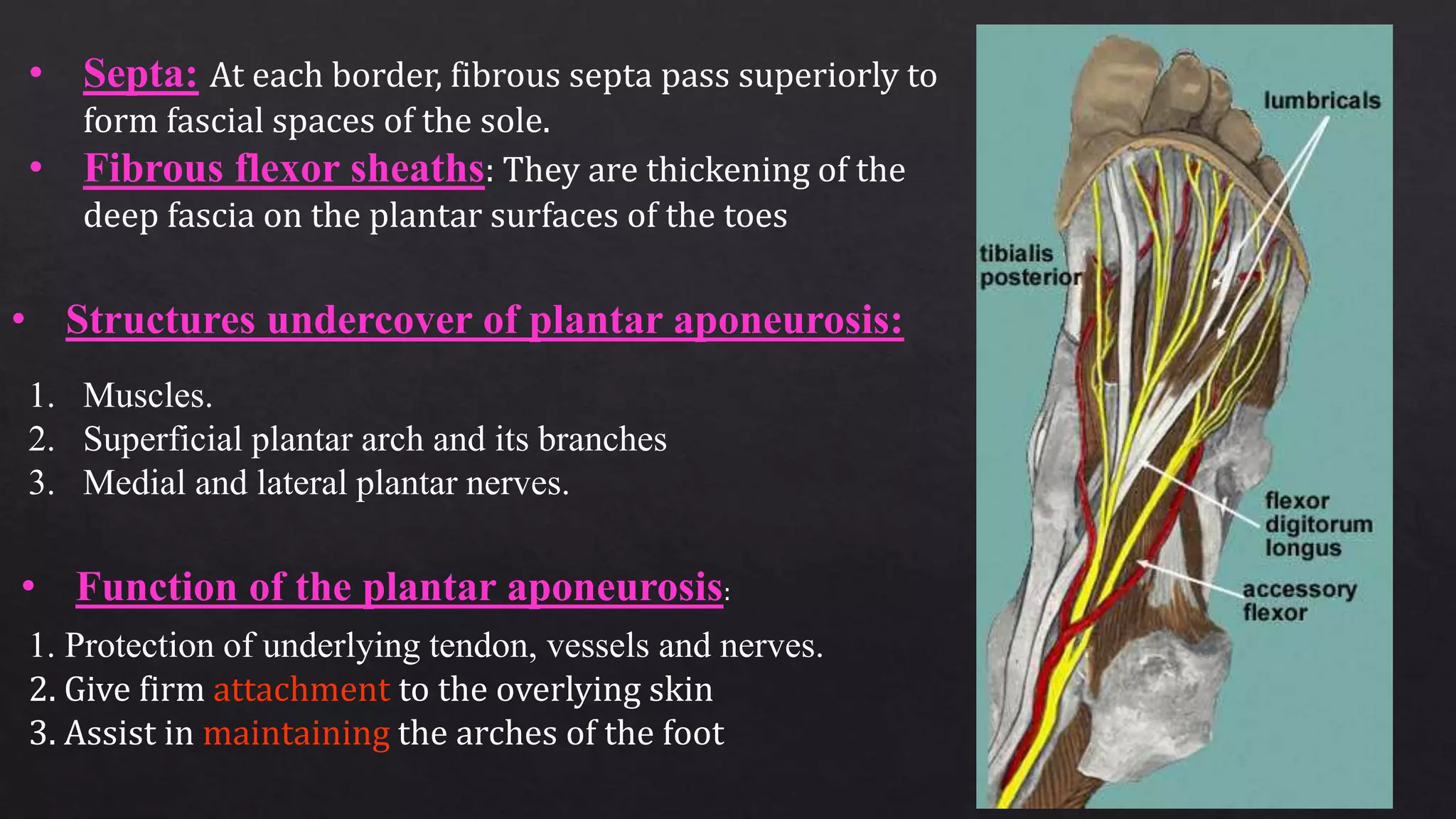 • Septa: At each border, fibrous septa pass superiorly to form fascial spaces of the sole.
• Fibrous flexor sheaths: They are thickening of the deep fascia on the plantar surfaces of the toes

• Structures undercover of plantar aponeurosis:

1. Muscles.
2. Superficial plantar arch and its branches
3. Medial and lateral plantar nerves.

• Function of the plantar aponeurosis:

1. Protection of underlying tendon, vessels and nerves.
2. Give firm attachment to the overlying skin
3. Assist in maintaining the arches of the foot

lumbricals
tibialis posterior
flexor digitorum longus
accessory flexor